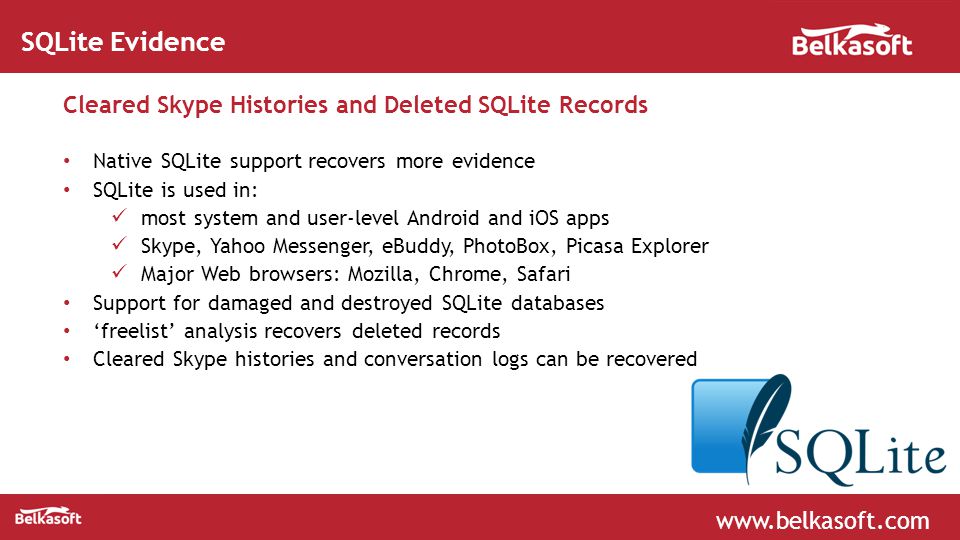 SQLite Evidence

Belkasoft

Cleared Skype Histories and Deleted SQLite Records

• Native SQLite support recovers more evidence
• SQLite is used in:
 ✓ most system and user-level Android and iOS apps
 ✓ Skype, Yahoo Messenger, eBuddy, PhotoBox, Picasa Explorer
 ✓ Major Web browsers: Mozilla, Chrome, Safari
• Support for damaged and destroyed SQLite databases
• 'freelist' analysis recovers deleted records
• Cleared Skype histories and conversation logs can be recovered

SQLite

Belkasoft

www.belkasoft.com